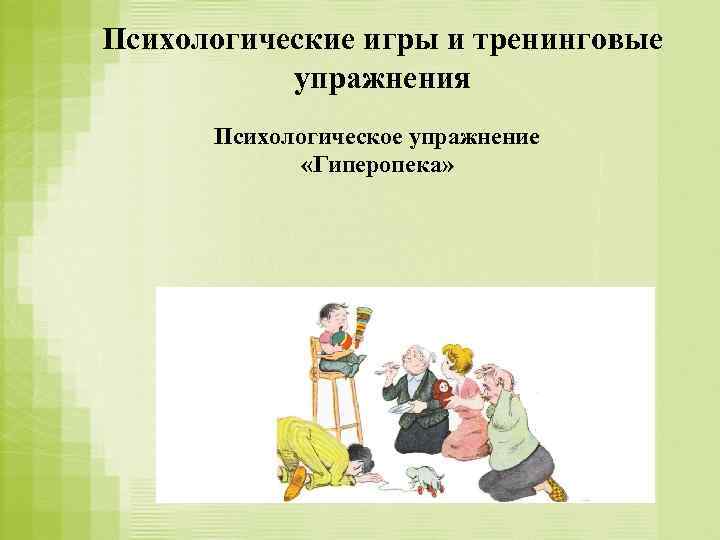 Психологические игры и тренинговые упражнения

Психологическое упражнение «Гиперопека»